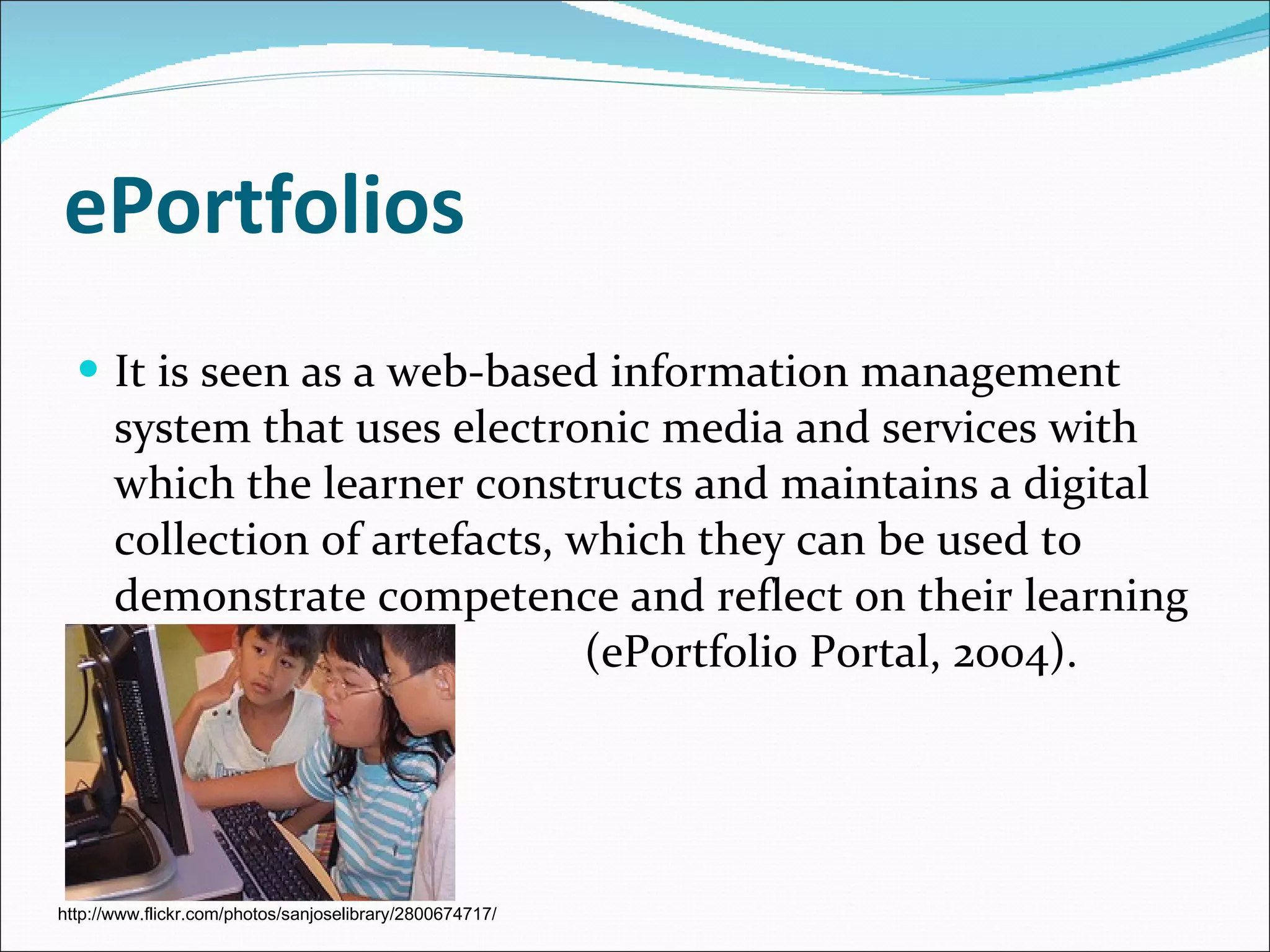 ePortfolios

It is seen as a web-based information management system that uses electronic media and services with which the learner constructs and maintains a digital collection of artefacts, which they can be used to demonstrate competence and reflect on their learning (ePortfolio Portal, 2004).

http://www.flickr.com/photos/sanjoselibrary/2800674717/